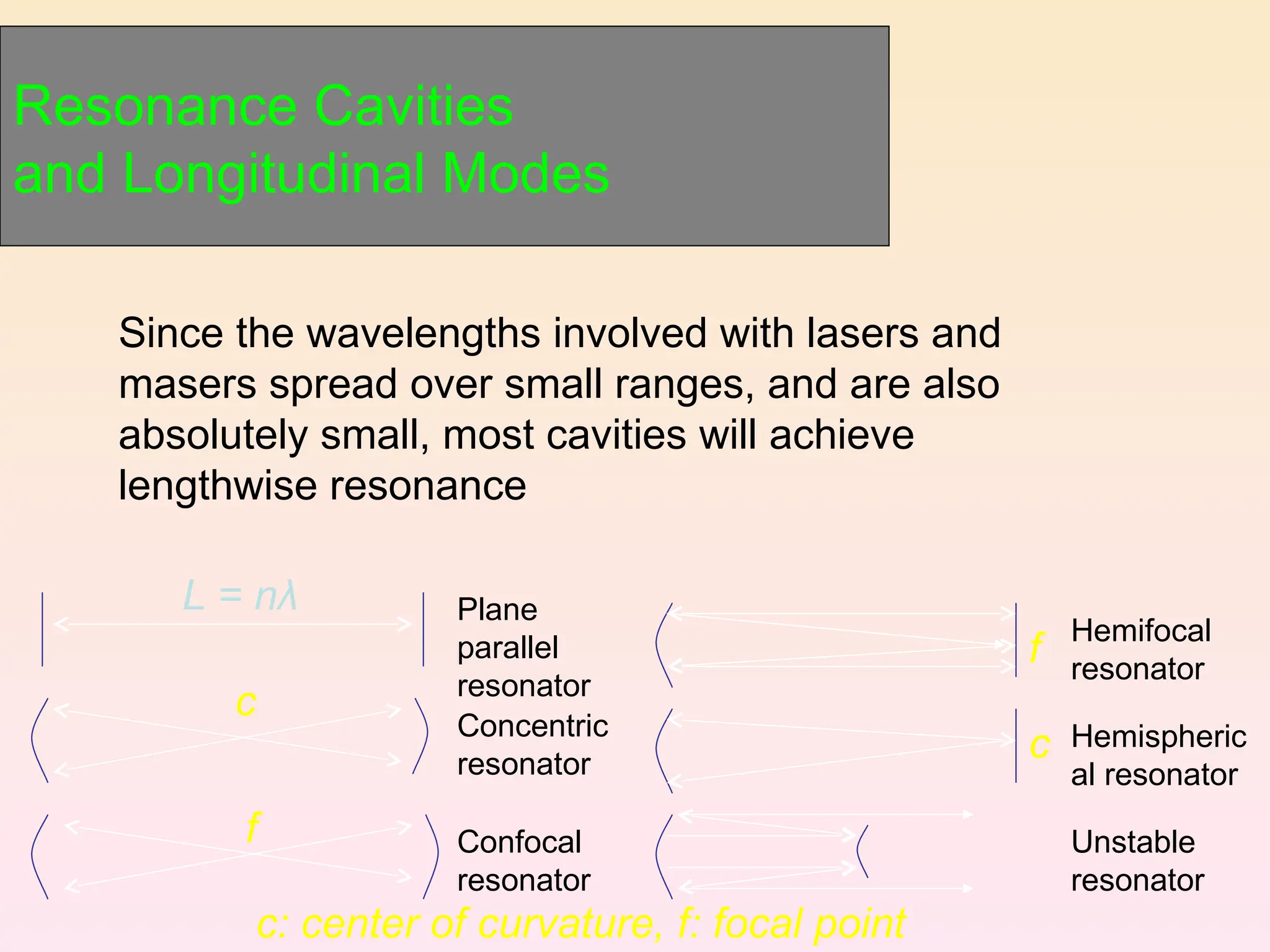 Resonance Cavities and Longitudinal Modes

Since the wavelengths involved with lasers and masers spread over small ranges, and are also absolutely small, most cavities will achieve lengthwise resonance

$L = n\lambda$

Plane parallel resonator

c

Concentric resonator

f

Confocal resonator

f

Hemifocal resonator

c

Hemispherical resonator

Unstable resonator

c: center of curvature, f: focal point